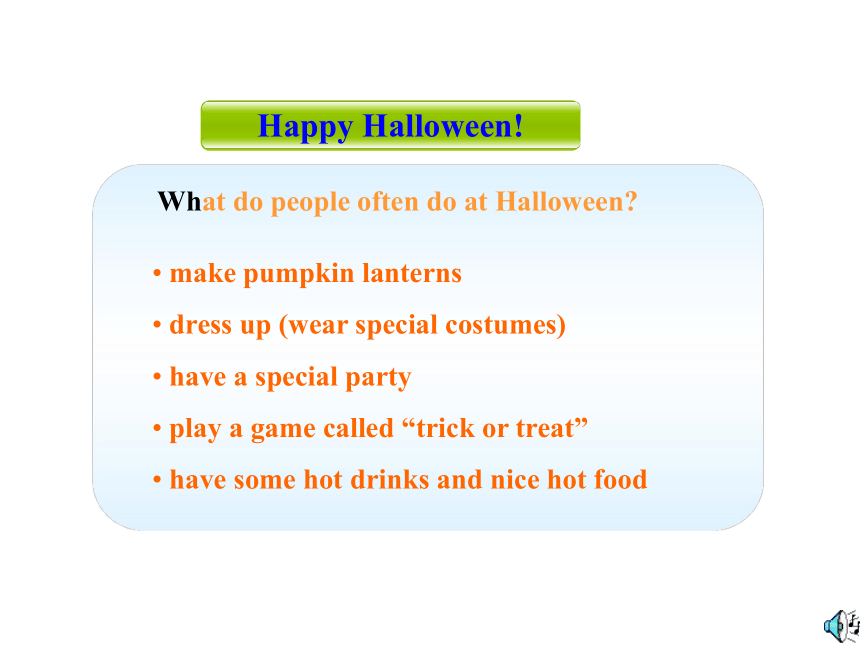 Happy Halloween!

What do people often do at Halloween?

• make pumpkin lanterns

• dress up (wear special costumes)

• have a special party

• play a game called “trick or treat”

• have some hot drinks and nice hot food